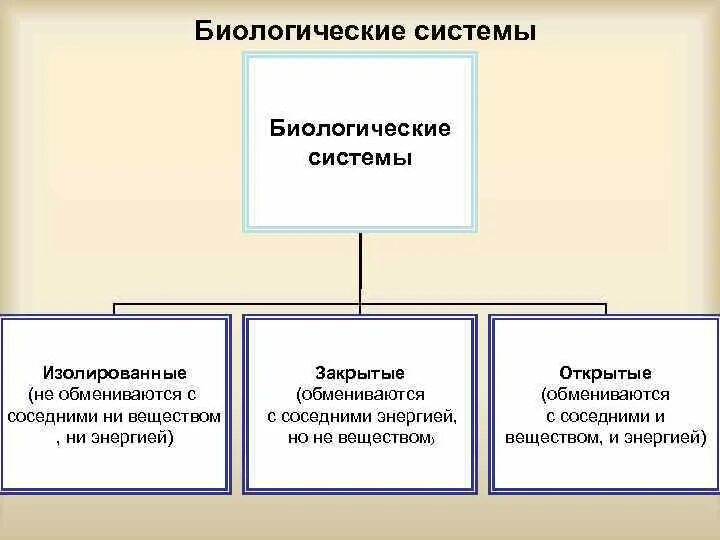 Биологические системы

Биологические системы

Изолированные (не обмениваются с соседними ни веществом , ни энергией)

Закрытые (обмениваются с соседними энергией, но не веществом)

Открытые (обмениваются с соседними и веществом, и энергией)